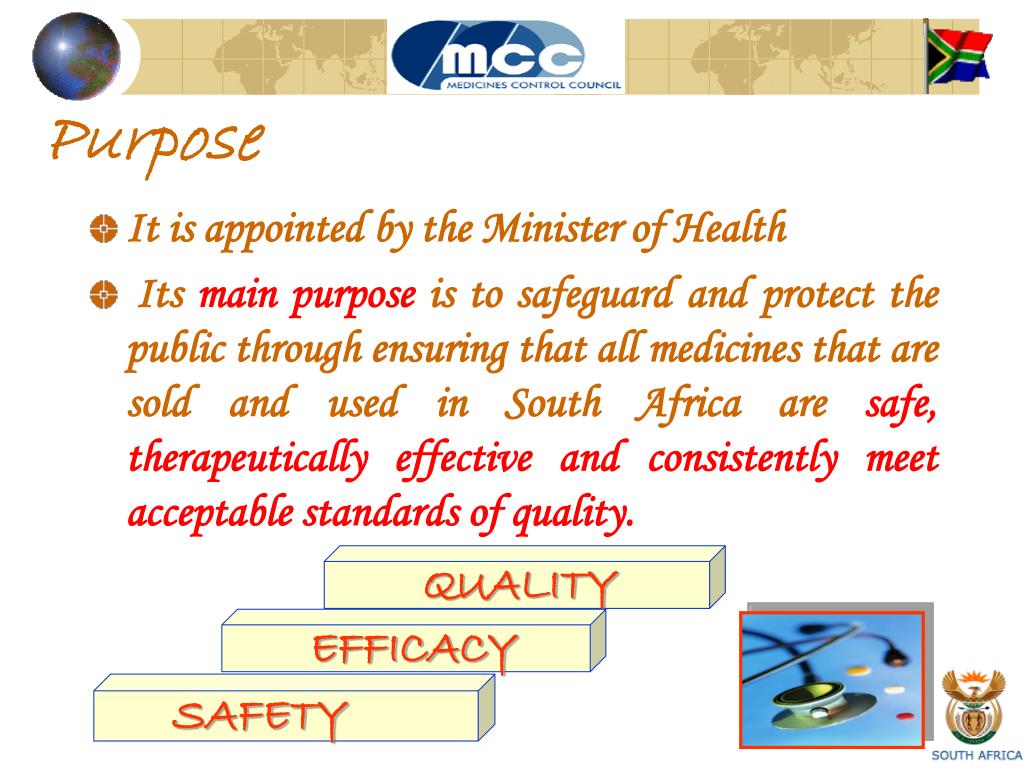 mcc
MEDICINES CONTROL COUNCIL

Purpose

It is appointed by the Minister of Health

Its main purpose is to safeguard and protect the public through ensuring that all medicines that are sold and used in South Africa are safe, therapeutically effective and consistently meet acceptable standards of quality.

QUALITY

EFFICACY

SAFETY

SOUTH AFRICA